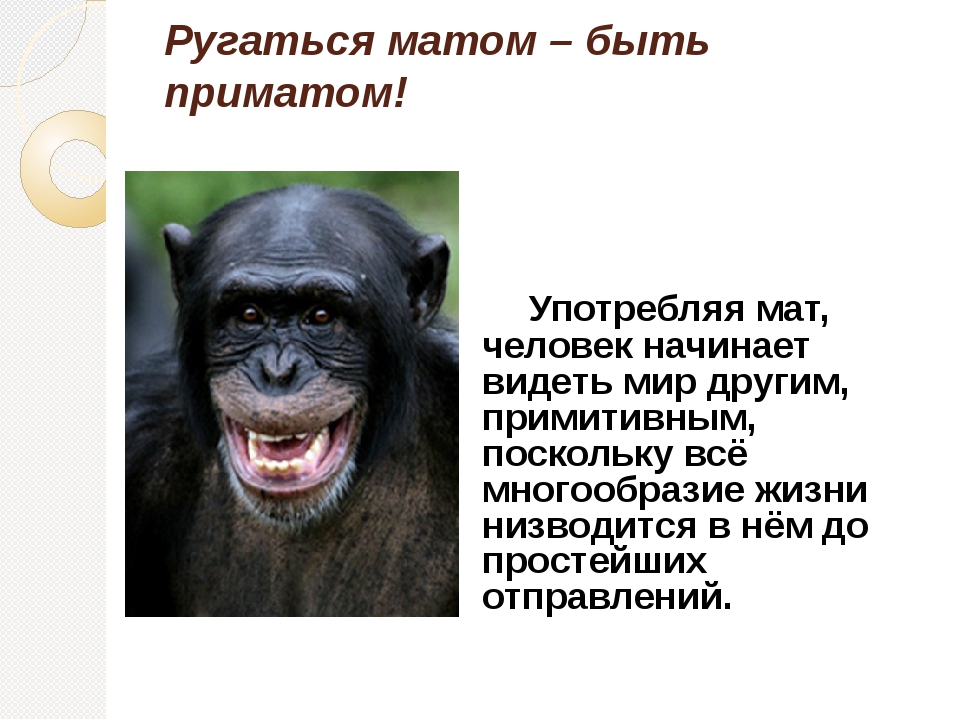 Ругаться матом – быть приматом!

Употребляя мат, человек начинает видеть мир другим, примитивным, поскольку всё многообразие жизни низводится в нём до простейших отправлений.